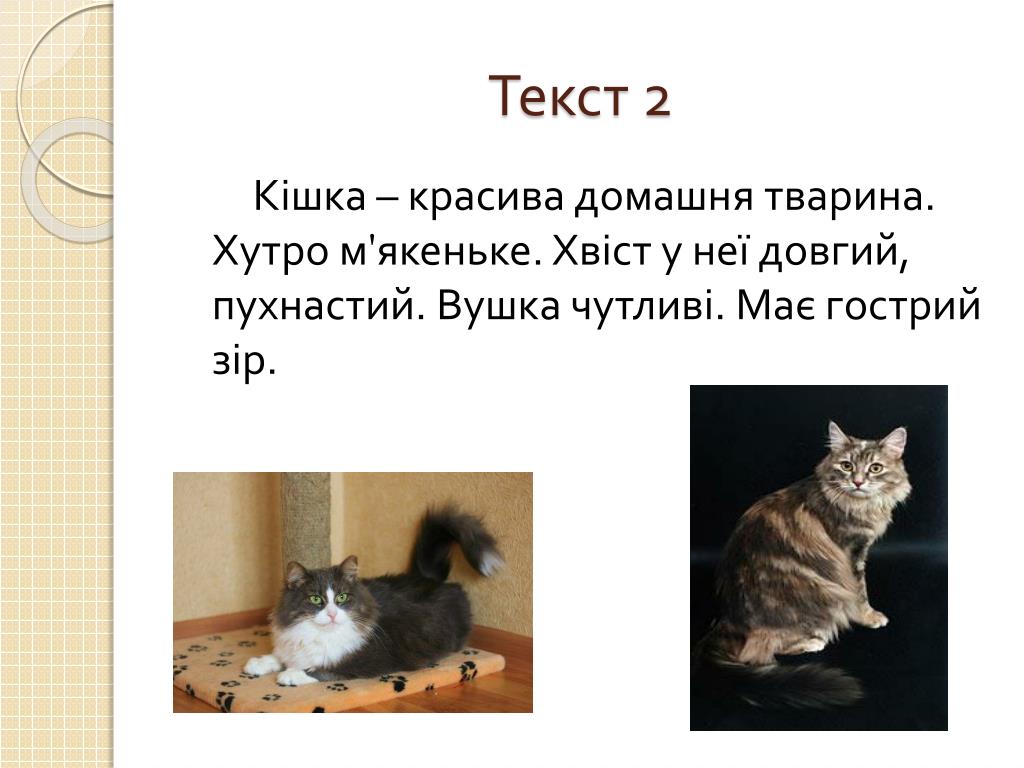 Текст 2

Кішка – красива домашня тварина. Хутро м'якеньке. Хвіст у неї довгий, пухнастий. Вушка чутливі. Має гострий зір.